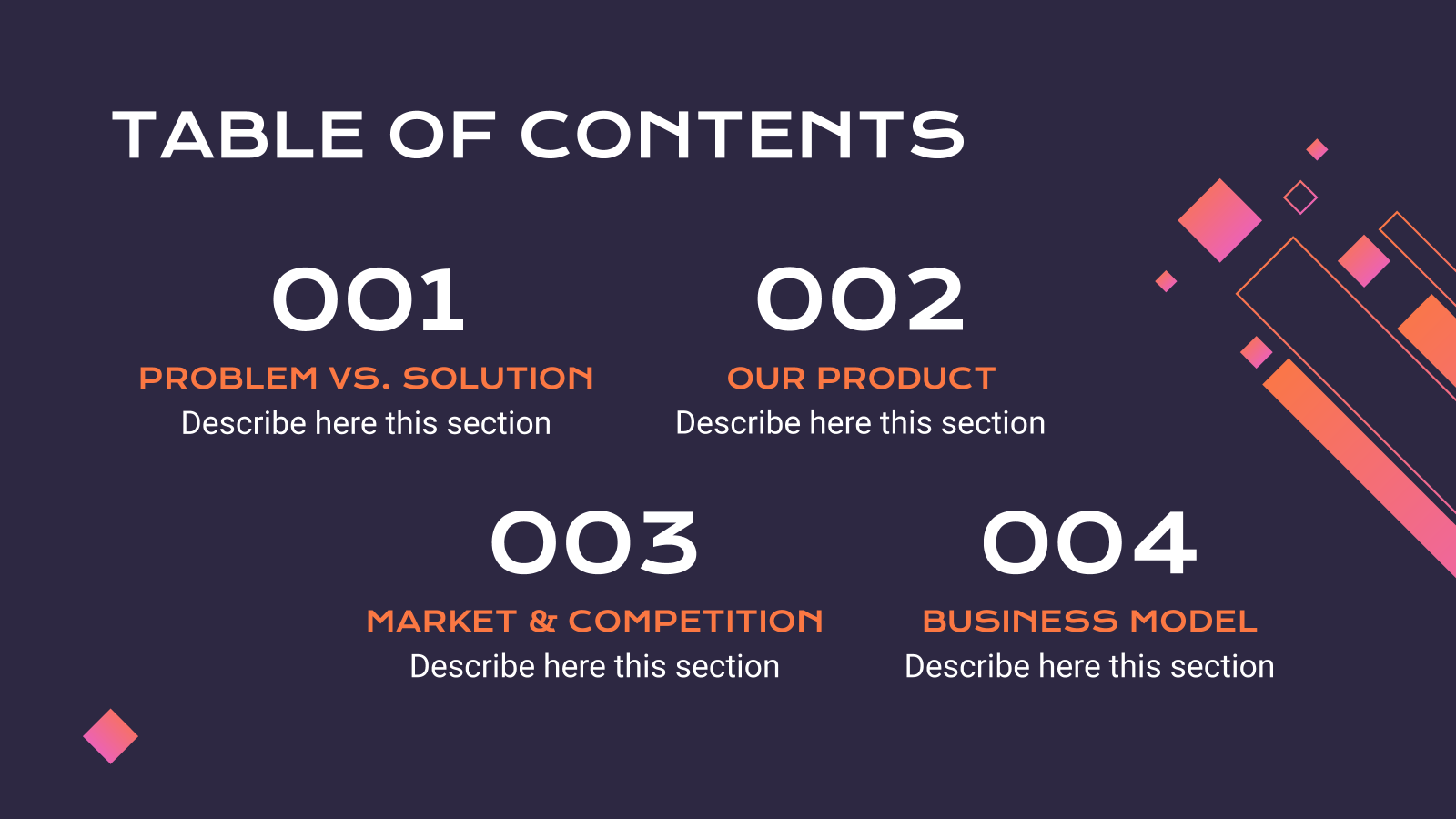 TABLE OF CONTENTS

001
PROBLEM VS. SOLUTION
Describe here this section

002
OUR PRODUCT
Describe here this section

003
MARKET & COMPETITION
Describe here this section

004
BUSINESS MODEL
Describe here this section